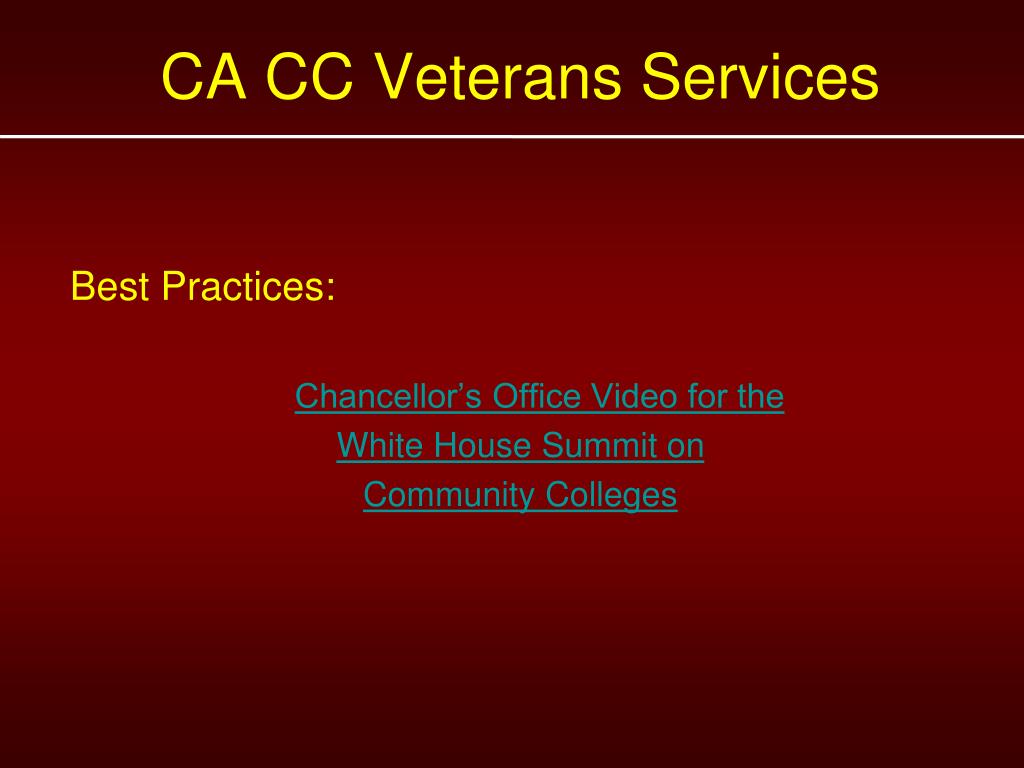 CA CC Veterans Services

Best Practices:

Chancellor’s Office Video for the White House Summit on Community Colleges